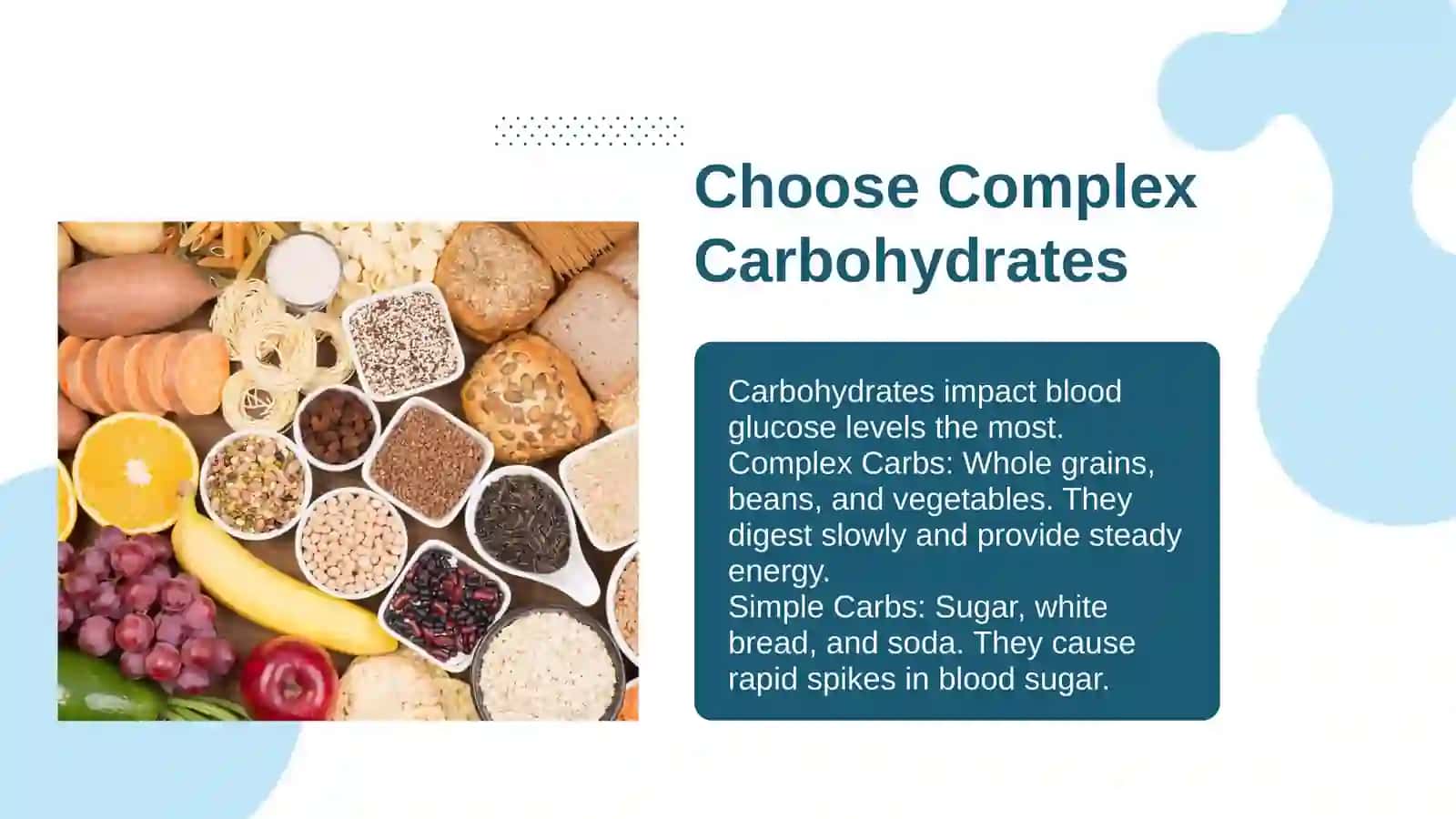 Choose Complex Carbohydrates

Carbohydrates impact blood glucose levels the most.
Complex Carbs: Whole grains, beans, and vegetables. They digest slowly and provide steady energy.
Simple Carbs: Sugar, white bread, and soda. They cause rapid spikes in blood sugar.